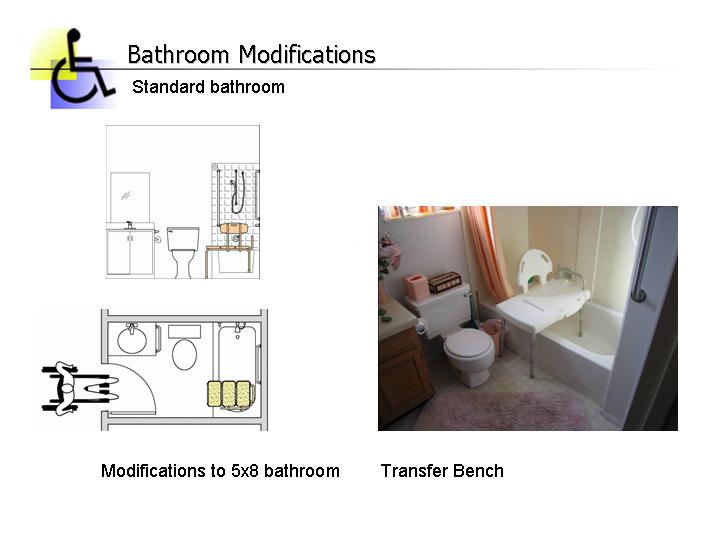 Bathroom Modifications

Standard bathroom

Modifications to 5x8 bathroom

Transfer Bench